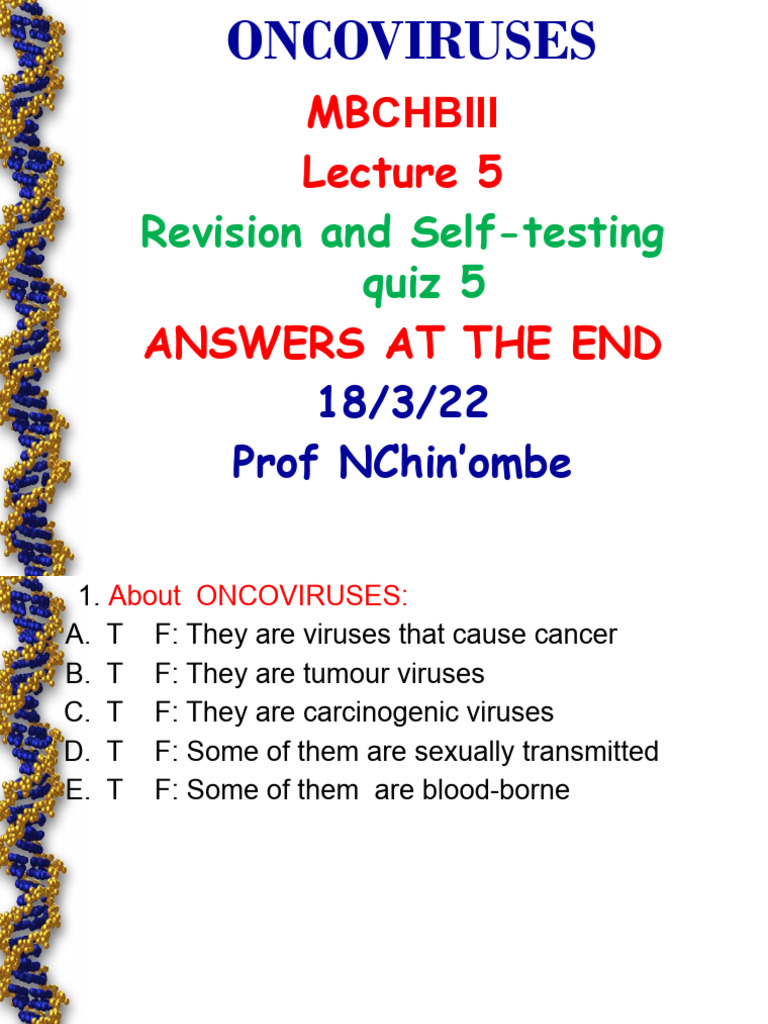 ONCOVIRUSES

MBCHBIII

Lecture 5

Revision and Self-testing quiz 5

ANSWERS AT THE END

18/3/22

Prof NChin'ombe

1. About ONCOVIRUSES:
A. T F: They are viruses that cause cancer
B. T F: They are tumour viruses
C. T F: They are carcinogenic viruses
D. T F: Some of them are sexually transmitted
E. T F: Some of them are blood-borne